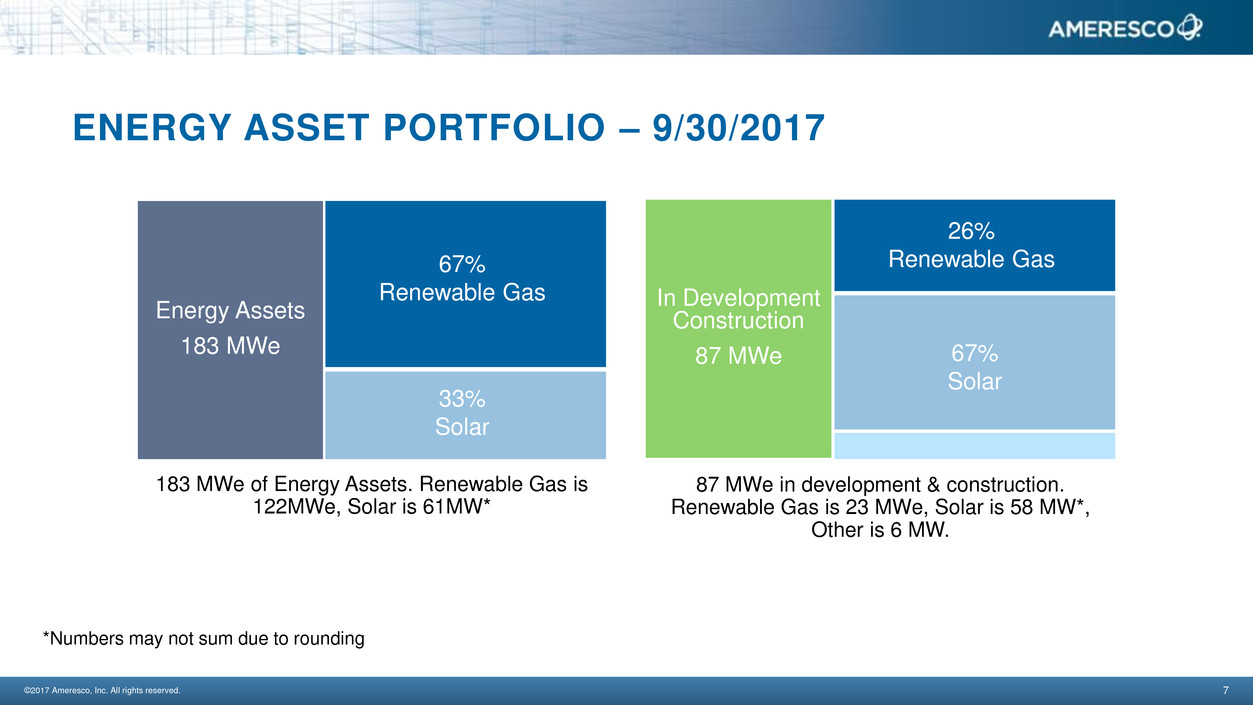 AMERESCO

ENERGY ASSET PORTFOLIO – 9/30/2017

Energy Assets
183 MWe

67%
Renewable Gas

33%
Solar

183 MWe of Energy Assets. Renewable Gas is 122MWe, Solar is 61MW*

In Development Construction
87 MWe

26%
Renewable Gas

67%
Solar

87 MWe in development & construction. Renewable Gas is 23 MWe, Solar is 58 MW*, Other is 6 MW.

*Numbers may not sum due to rounding

©2017 Ameresco, Inc. All rights reserved.

7